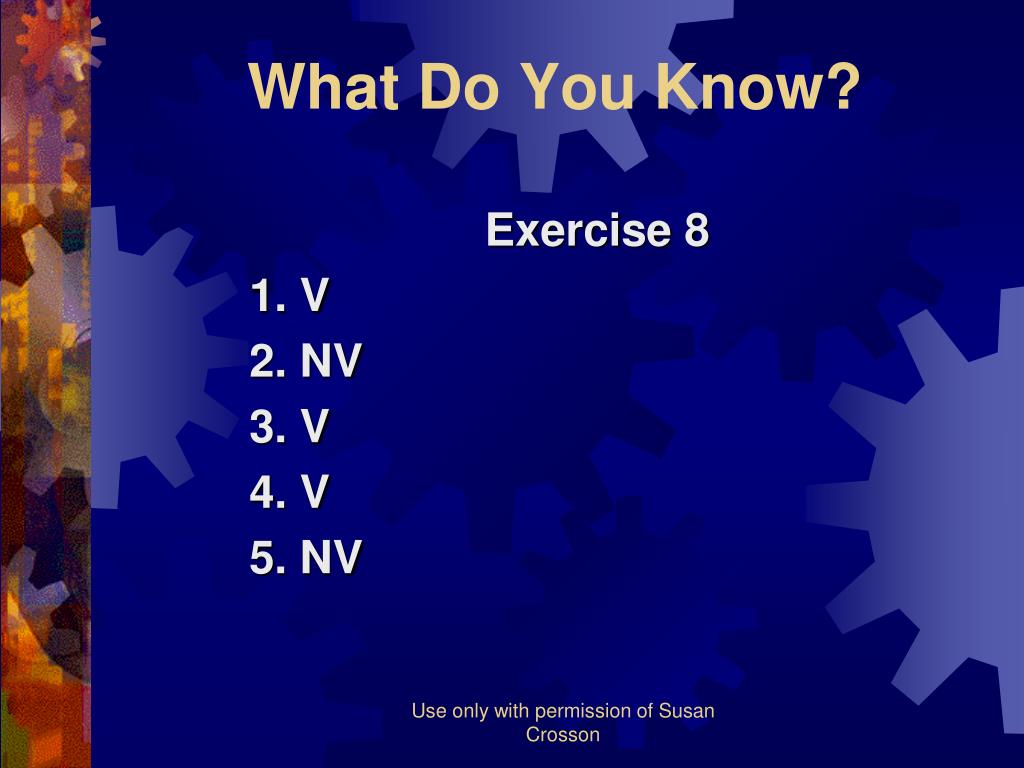 What Do You Know?

Exercise 8

1. V
2. NV
3. V
4. V
5. NV

Use only with permission of Susan Crosson